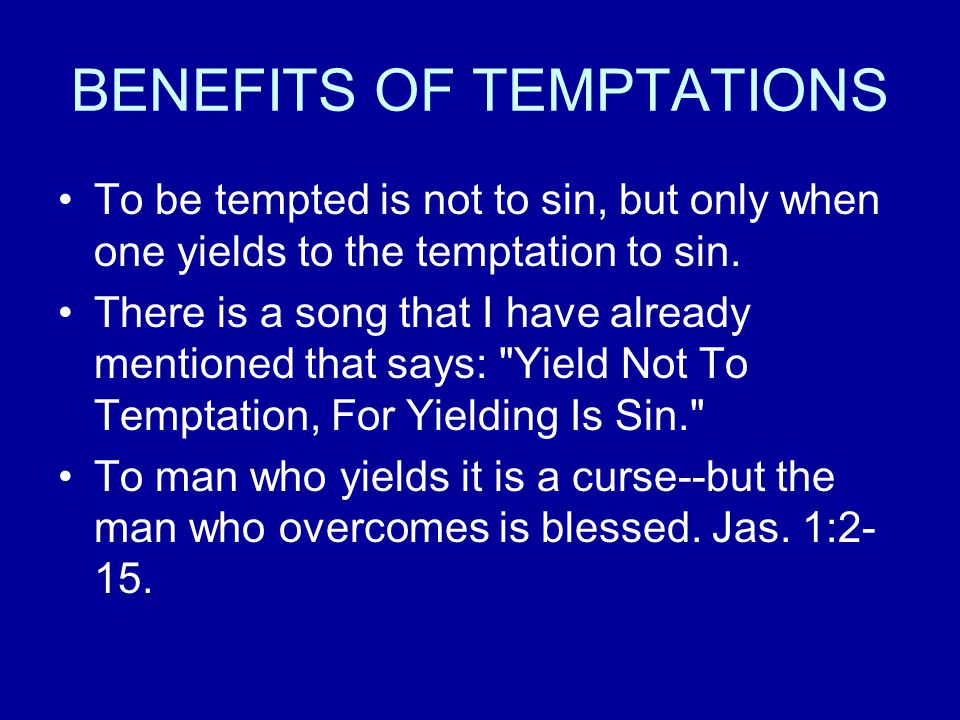 BENEFITS OF TEMPTATIONS

• To be tempted is not to sin, but only when one yields to the temptation to sin.
• There is a song that I have already mentioned that says: "Yield Not To Temptation, For Yielding Is Sin."
• To man who yields it is a curse--but the man who overcomes is blessed. Jas. 1:2-15.